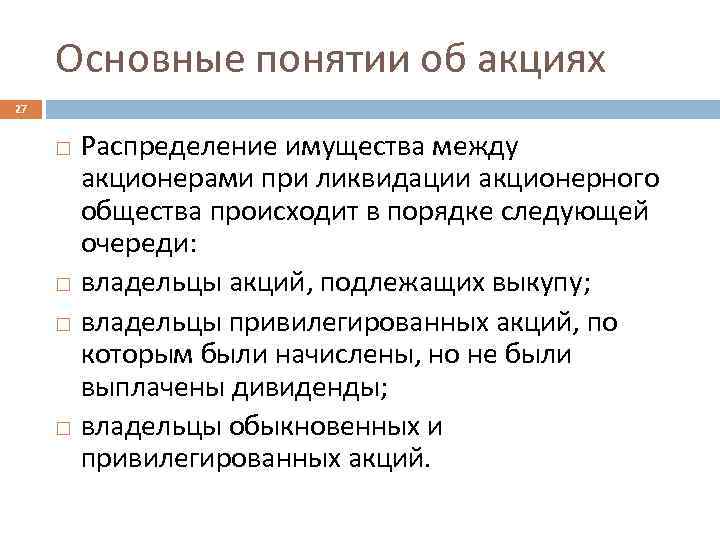 Основные понятии об акциях

27

□ Распределение имущества между акционерами при ликвидации акционерного общества происходит в порядке следующей очереди:

□ владельцы акций, подлежащих выкупу;

□ владельцы привилегированных акций, по которым были начислены, но не были выплачены дивиденды;

□ владельцы обыкновенных и привилегированных акций.